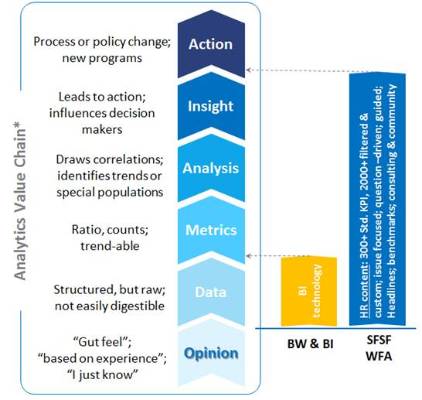 Analytics Value Chain*

Process or policy change; new programs
Action

Leads to action; influences decision makers
Insight

Draws correlations; identifies trends or special populations
Analysis

Ratio, counts; trend-able
Metrics

Structured, but raw; not easily digestible
Data

"Gut feel"; "based on experience"; "I just know"
Opinion

BI technology
BW & BI

HR content: 300+ Std. KPI, 2000+ filtered & custom; issue focused; question –driven; guided; Headlines; benchmarks; consulting & community
SFSF WFA